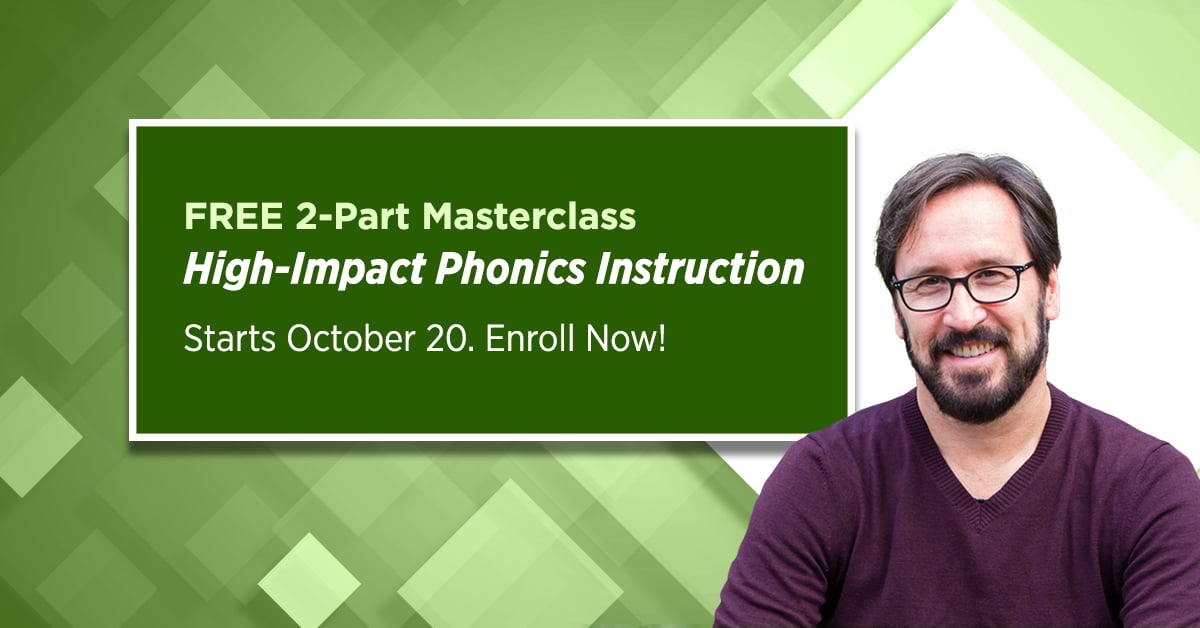 FREE 2-Part Masterclass
High-Impact Phonics Instruction
Starts October 20. Enroll Now!